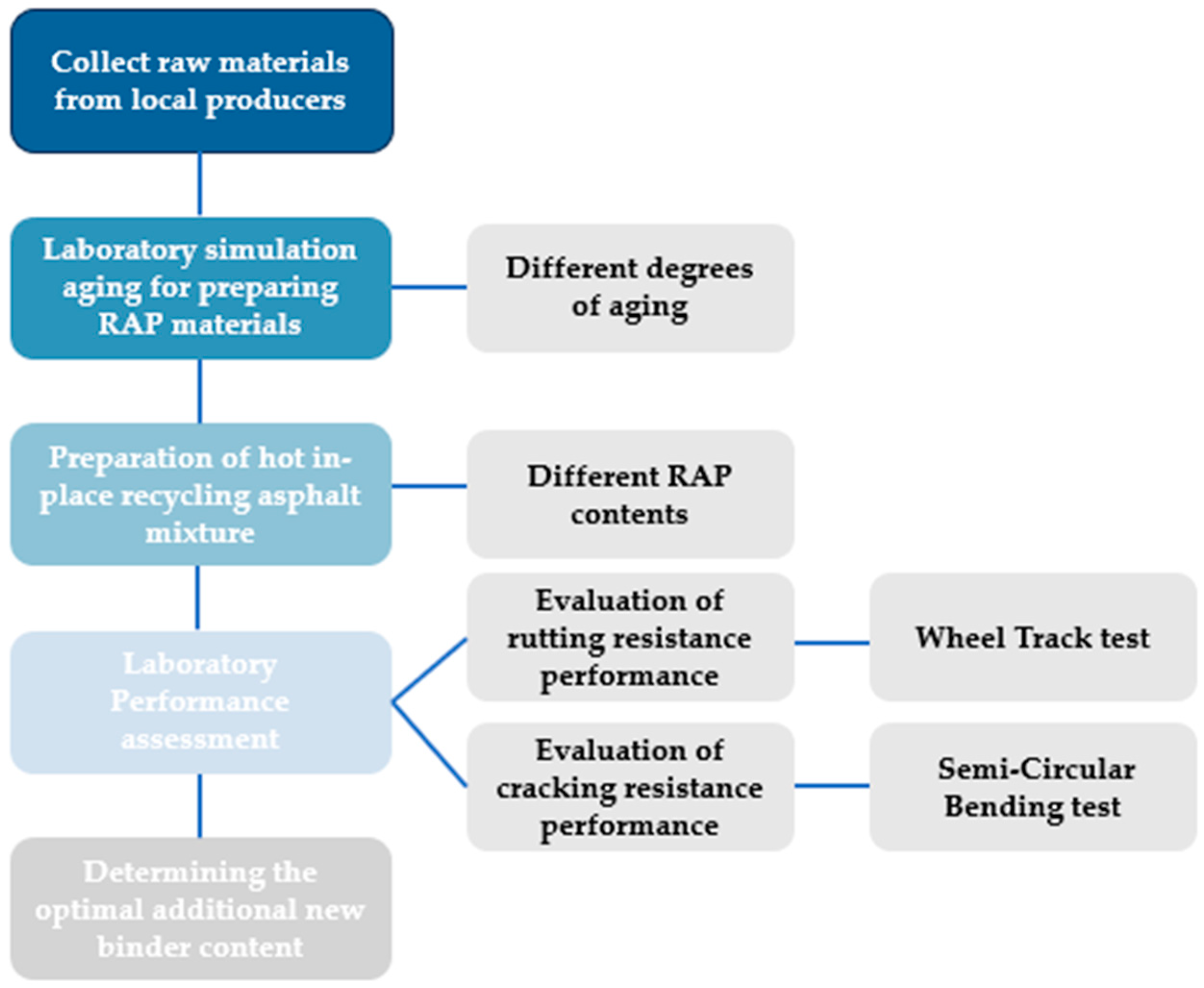 Collect raw materials from local producers

Laboratory simulation aging for preparing RAP materials

Different degrees of aging

Preparation of hot in-place recycling asphalt mixture

Different RAP contents

Laboratory Performance assessment

Evaluation of rutting resistance performance

Wheel Track test

Evaluation of cracking resistance performance

Semi-Circular Bending test

Determining the optimal additional new binder content